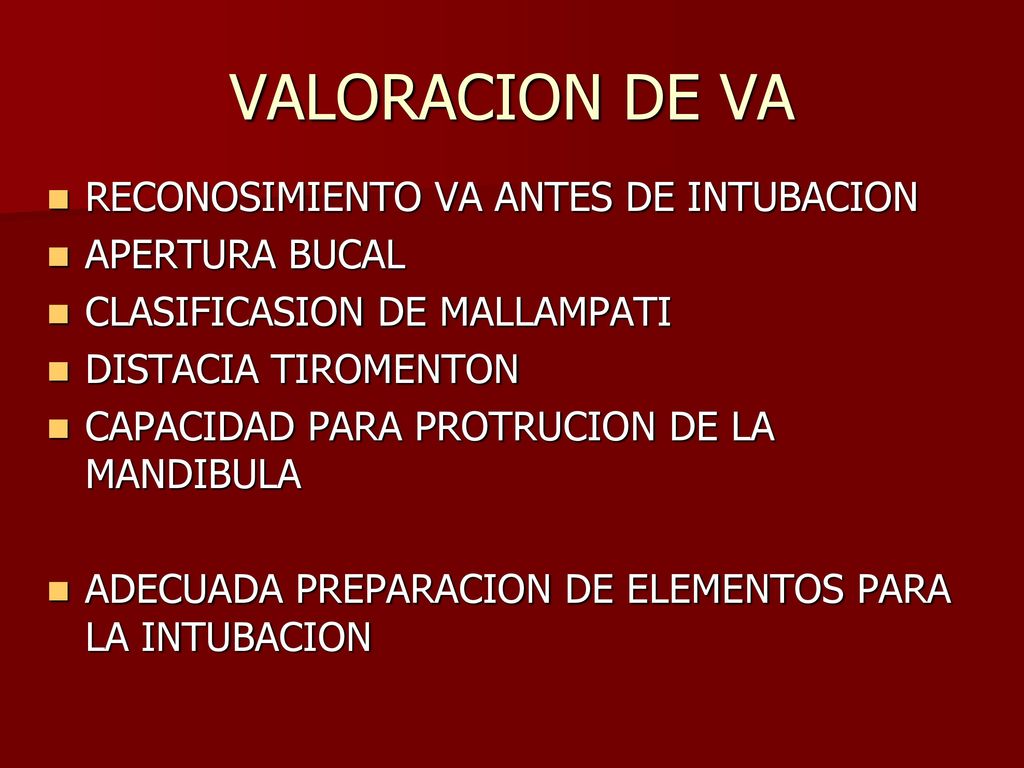 VALORACION DE VA

- RECONOSIMIENTO VA ANTES DE INTUBACION
- APERTURA BUCAL
- CLASIFICASION DE MALLAMPATI
- DISTACIA TIROMENTON
- CAPACIDAD PARA PROTRUCION DE LA MANDIBULA

- ADECUADA PREPARACION DE ELEMENTOS PARA LA INTUBACION